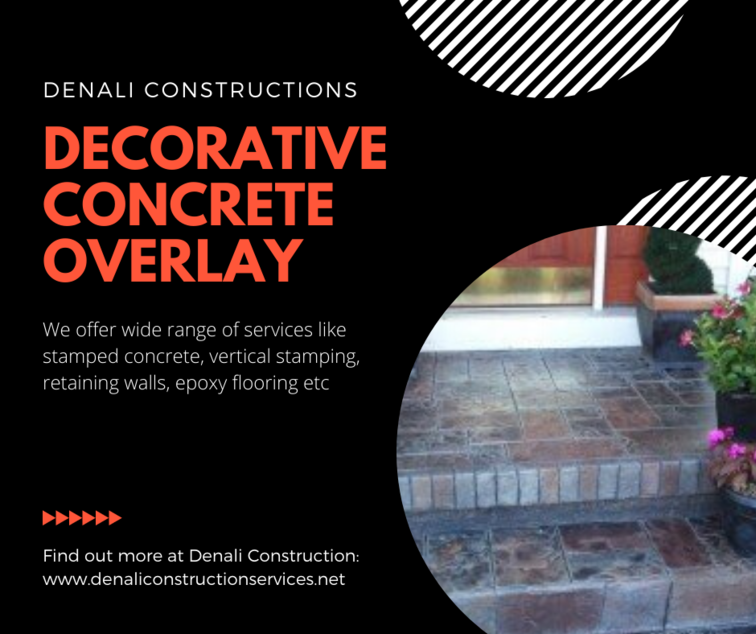 DENALI CONSTRUCTIONS

DECORATIVE CONCRETE OVERLAY

We offer wide range of services like stamped concrete, vertical stamping, retaining walls, epoxy flooring etc

Find out more at Denali Construction: www.denaliconstructionservices.net